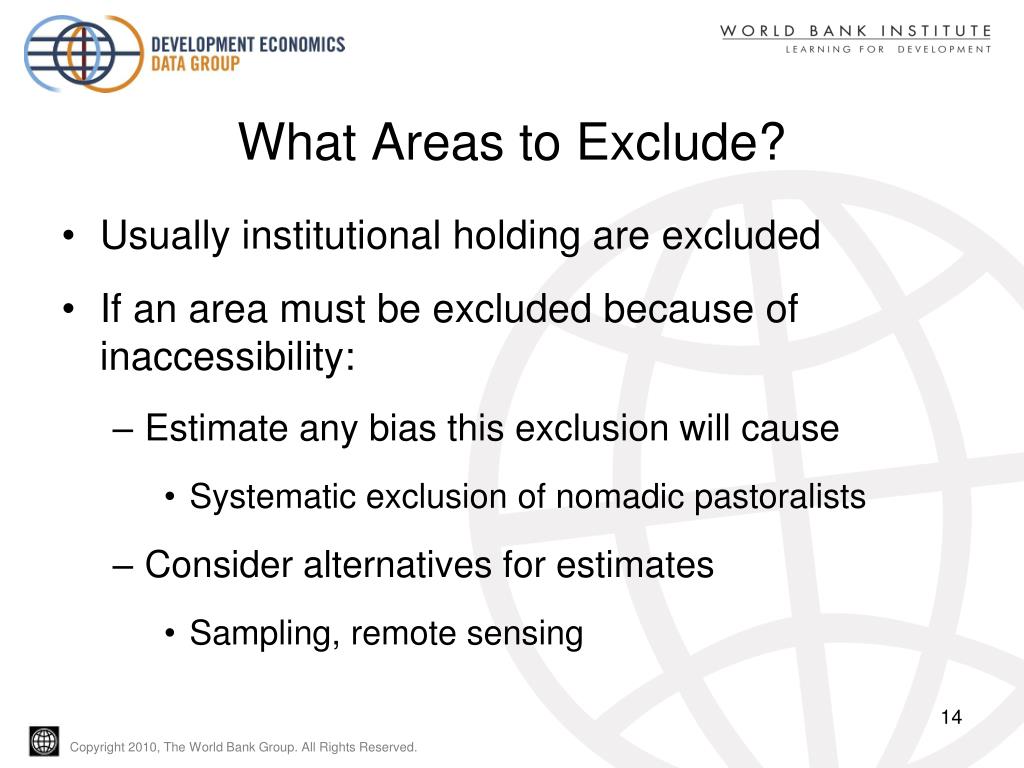 DEVELOPMENT ECONOMICS
DATA GROUP

WORLD BANK INSTITUTE
LEARNING FOR DEVELOPMENT

What Areas to Exclude?

• Usually institutional holding are excluded
• If an area must be excluded because of inaccessibility:
– Estimate any bias this exclusion will cause
• Systematic exclusion of nomadic pastoralists
– Consider alternatives for estimates
• Sampling, remote sensing

14

Copyright 2010, The World Bank Group. All Rights Reserved.